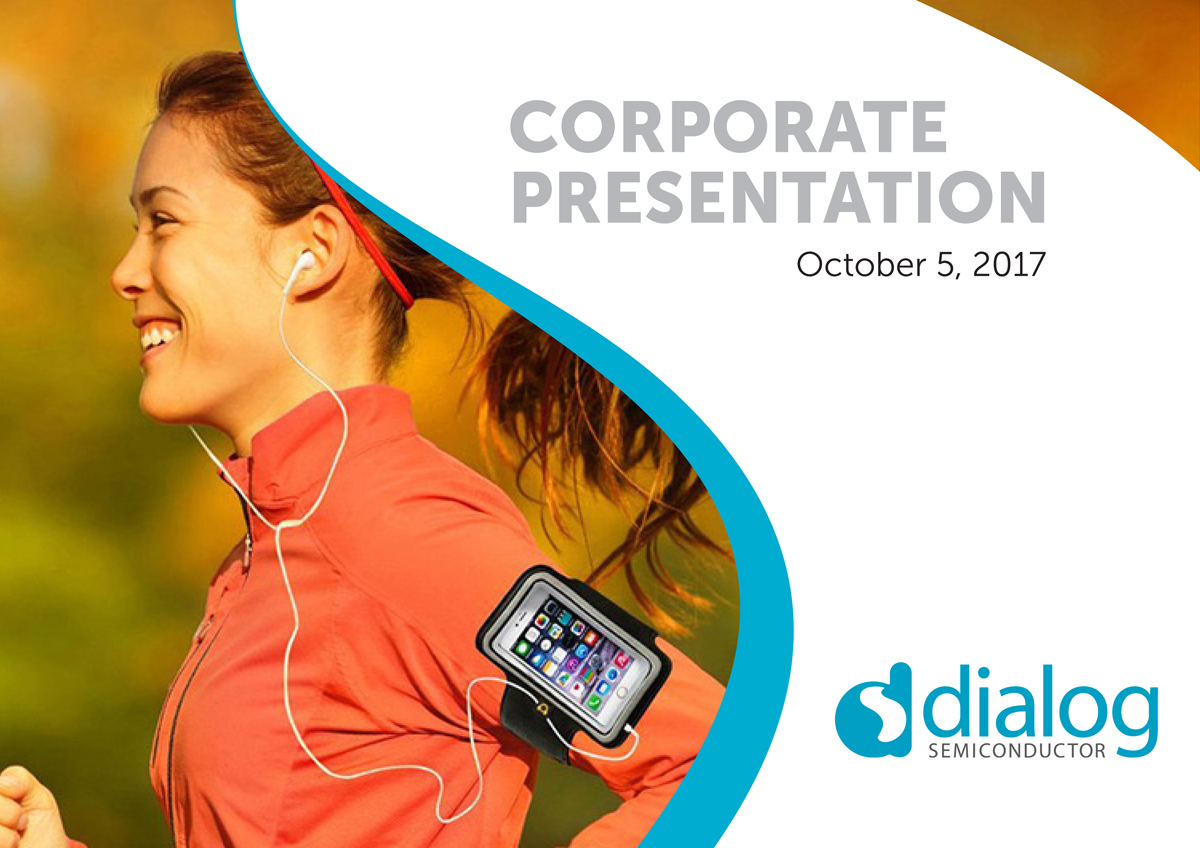 CORPORATE PRESENTATION

October 5, 2017

dialog
SEMICONDUCTOR